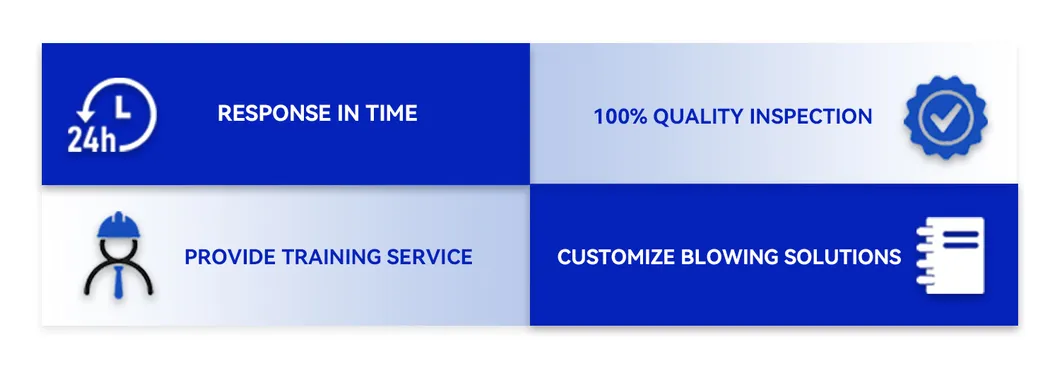 24h

RESPONSE IN TIME

100% QUALITY INSPECTION

PROVIDE TRAINING SERVICE

CUSTOMIZE BLOWING SOLUTIONS